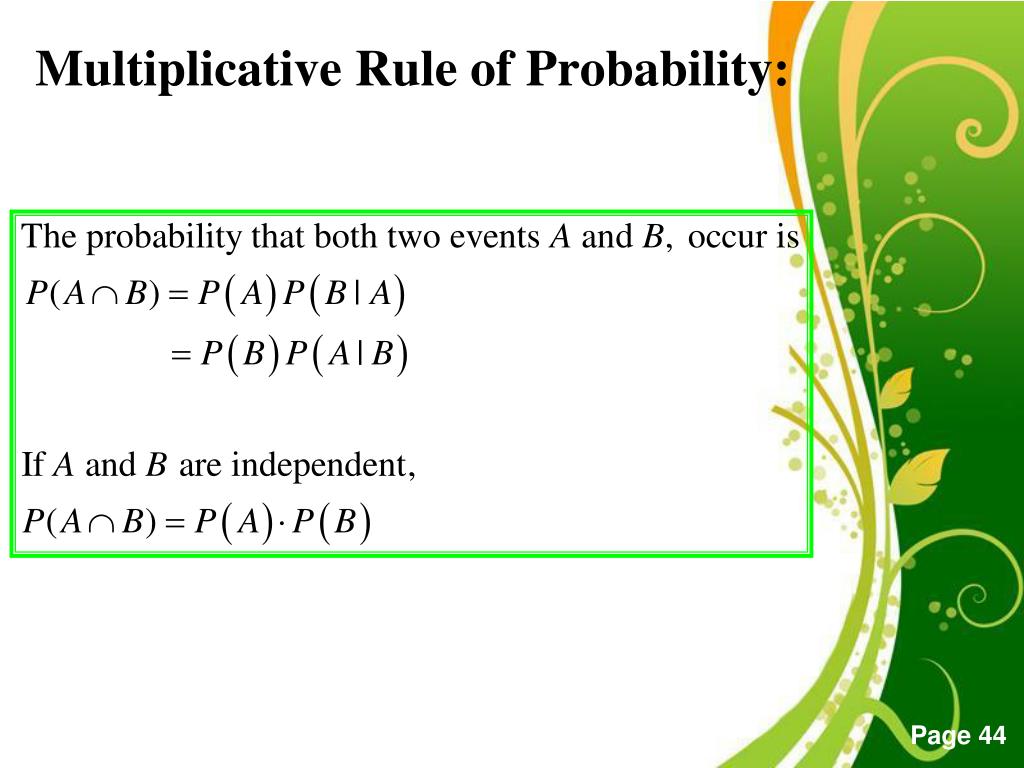 Multiplicative Rule of Probability:

The probability that both two events $A$ and $B$, occur is
$P(A \cap B) = P(A)P(B \mid A)$
$= P(B)P(A \mid B)$

If $A$ and $B$ are independent,
$P(A \cap B) = P(A) \cdot P(B)$

Page 44